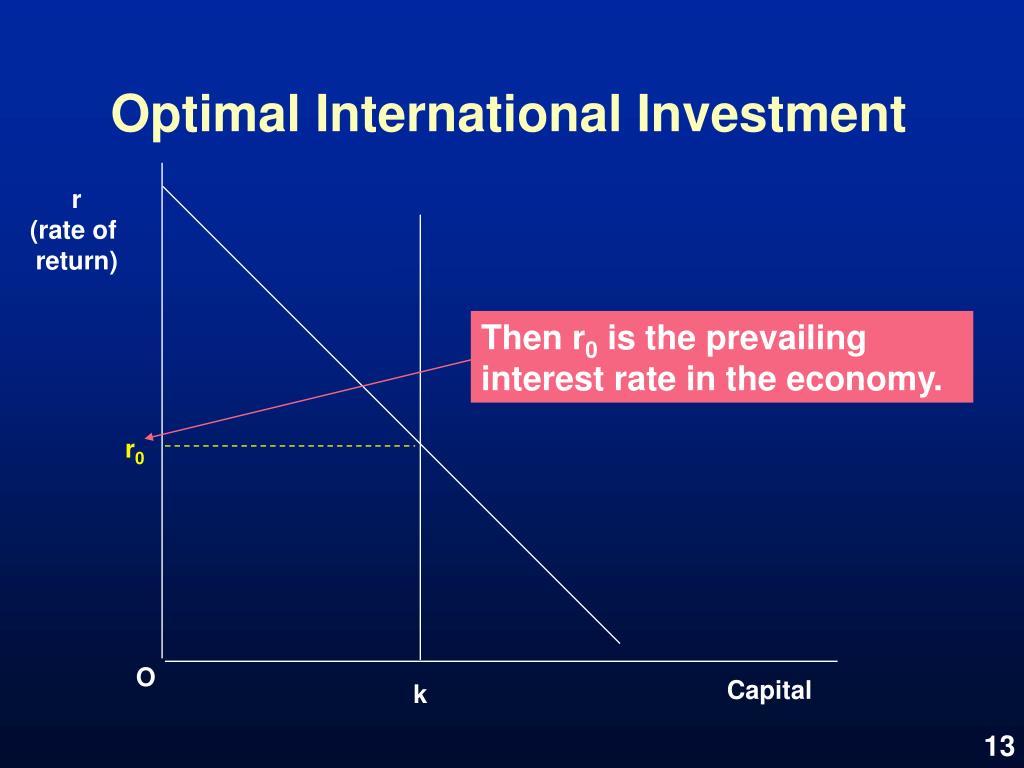 Optimal International Investment

r
(rate of return)

Then $r_0$ is the prevailing interest rate in the economy.

$r_0$

O

k

Capital

13